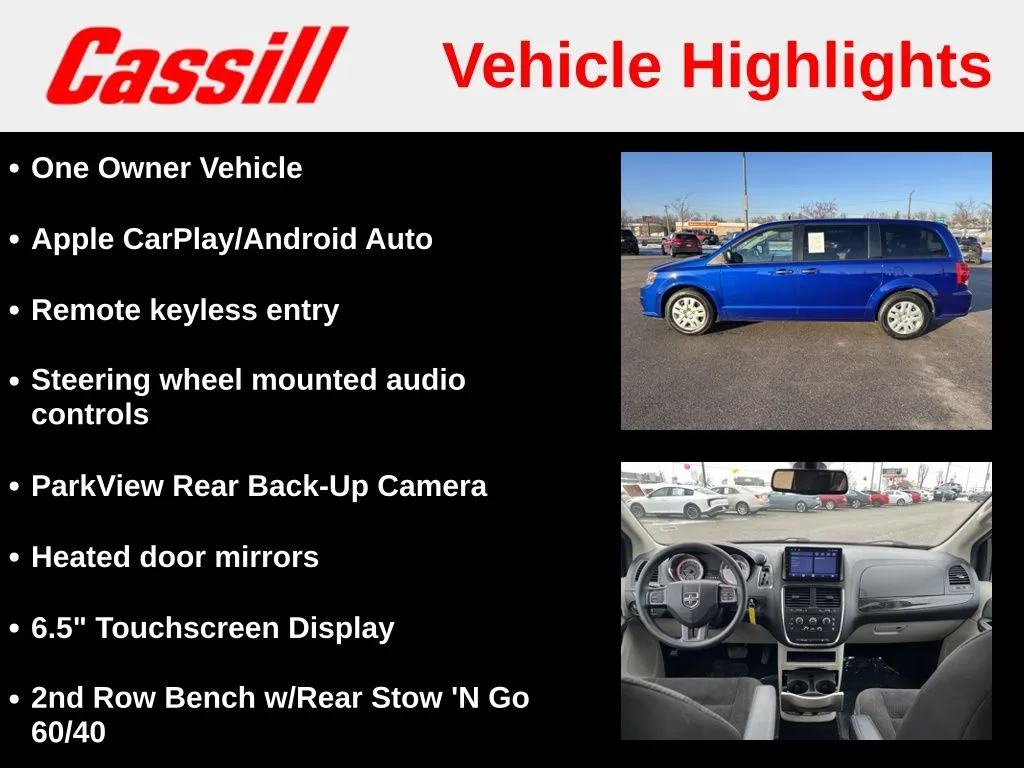 Cassill

Vehicle Highlights

• One Owner Vehicle

• Apple CarPlay/Android Auto

• Remote keyless entry

• Steering wheel mounted audio controls

• ParkView Rear Back-Up Camera

• Heated door mirrors

• 6.5" Touchscreen Display

• 2nd Row Bench w/Rear Stow 'N Go 60/40